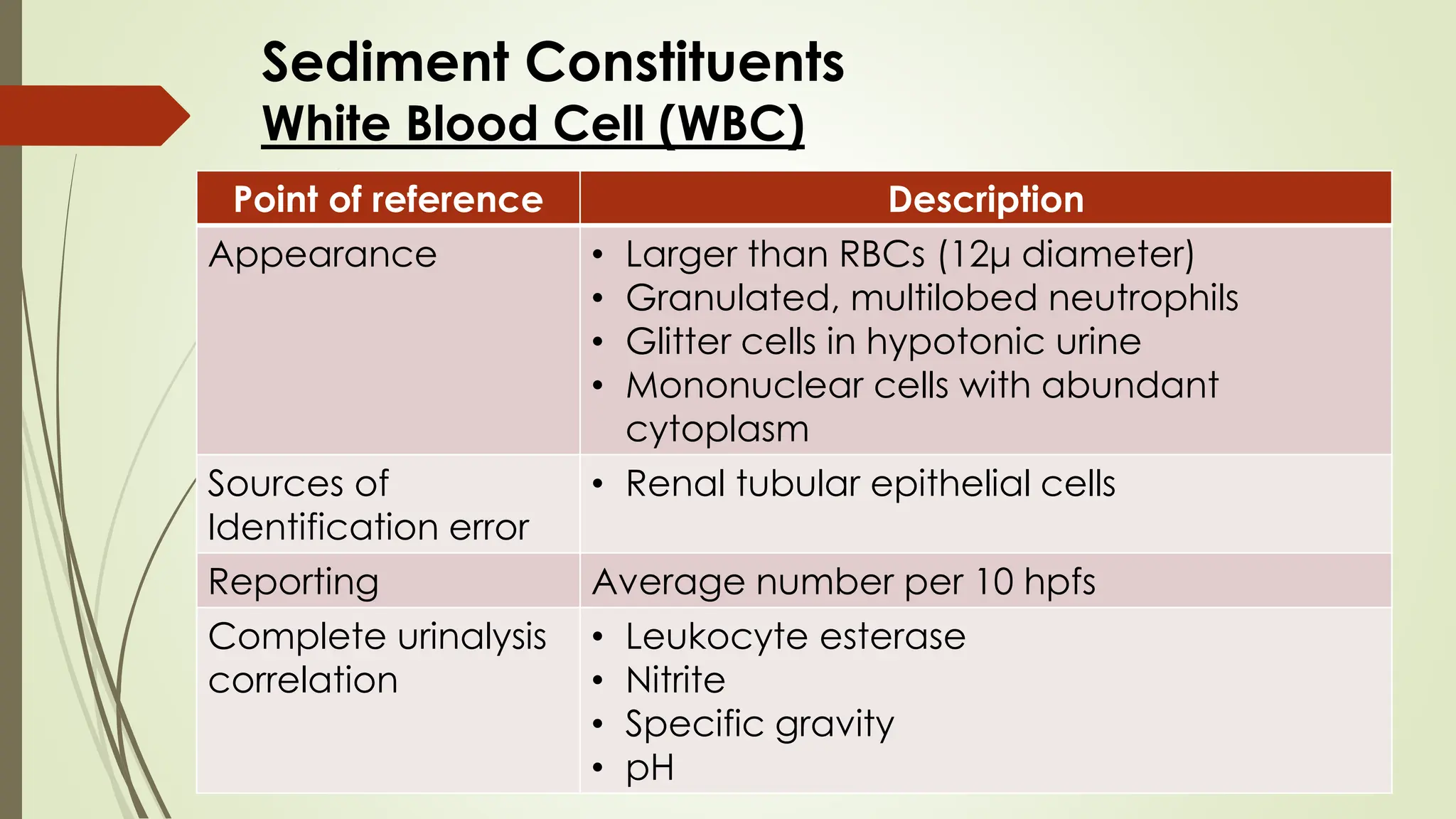 Sediment Constituents
White Blood Cell (WBC)

| Point of reference | Description |
|---|---|
| Appearance | • Larger than RBCs (12μ diameter) • Granulated, multilobed neutrophils • Glitter cells in hypotonic urine • Mononuclear cells with abundant cytoplasm |
| Sources of Identification error | • Renal tubular epithelial cells |
| Reporting | Average number per 10 hpfs |
| Complete urinalysis correlation | • Leukocyte esterase • Nitrite • Specific gravity • pH |